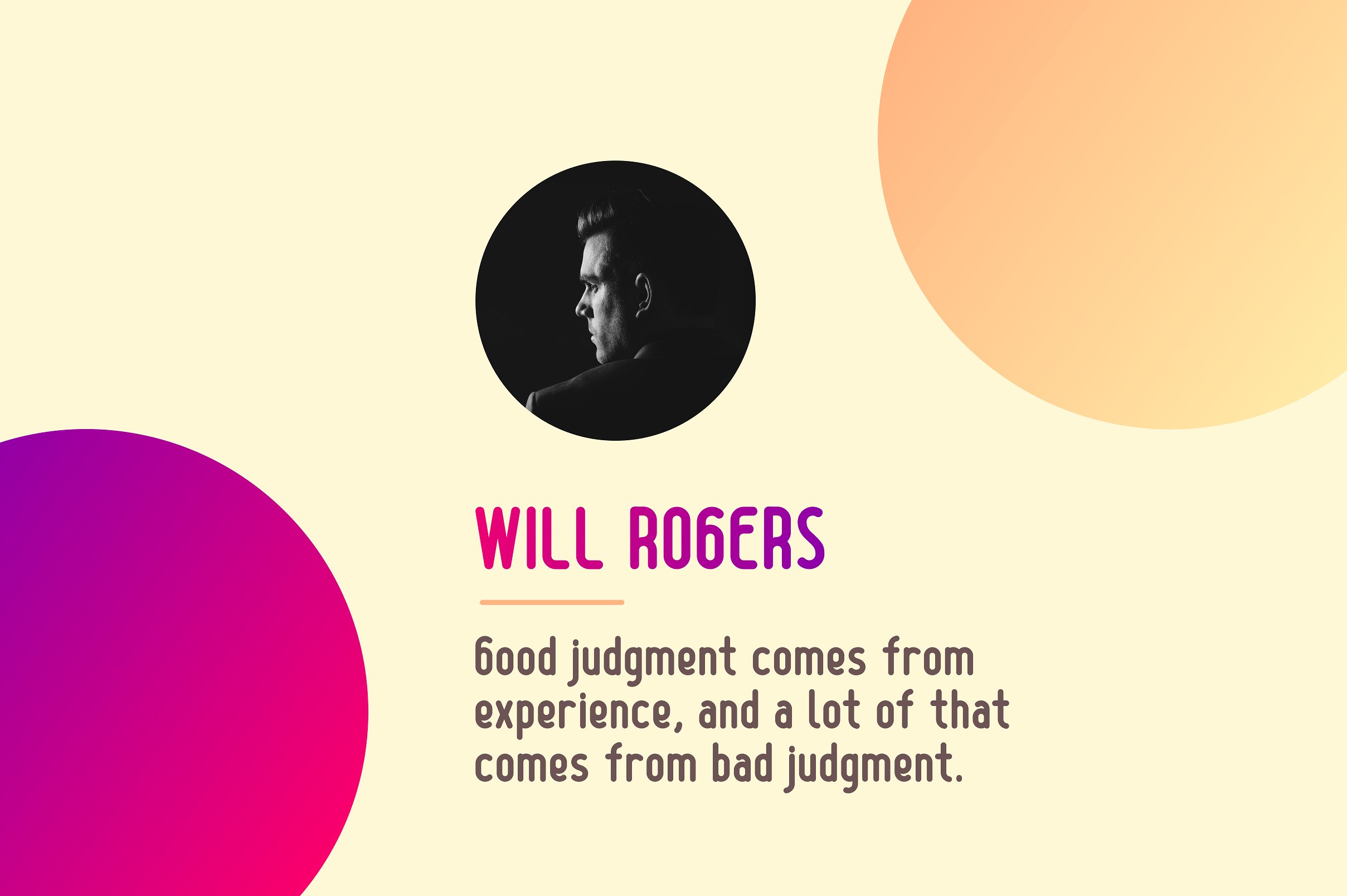 WILL ROGERS

Good judgment comes from experience, and a lot of that comes from bad judgment.